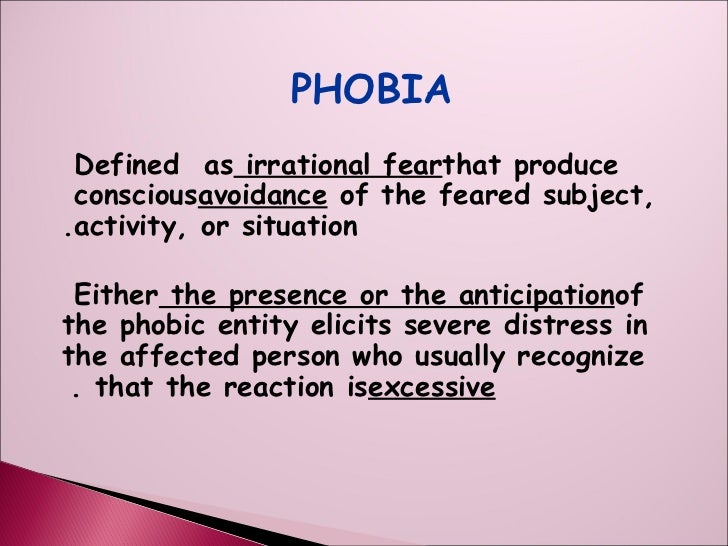 PHOBIA

Defined as irrational fearthat produce consciousavoidance of the feared subject, .activity, or situation

Either the presence or the anticipationof the phobic entity elicits severe distress in the affected person who usually recognize . that the reaction isexcessive